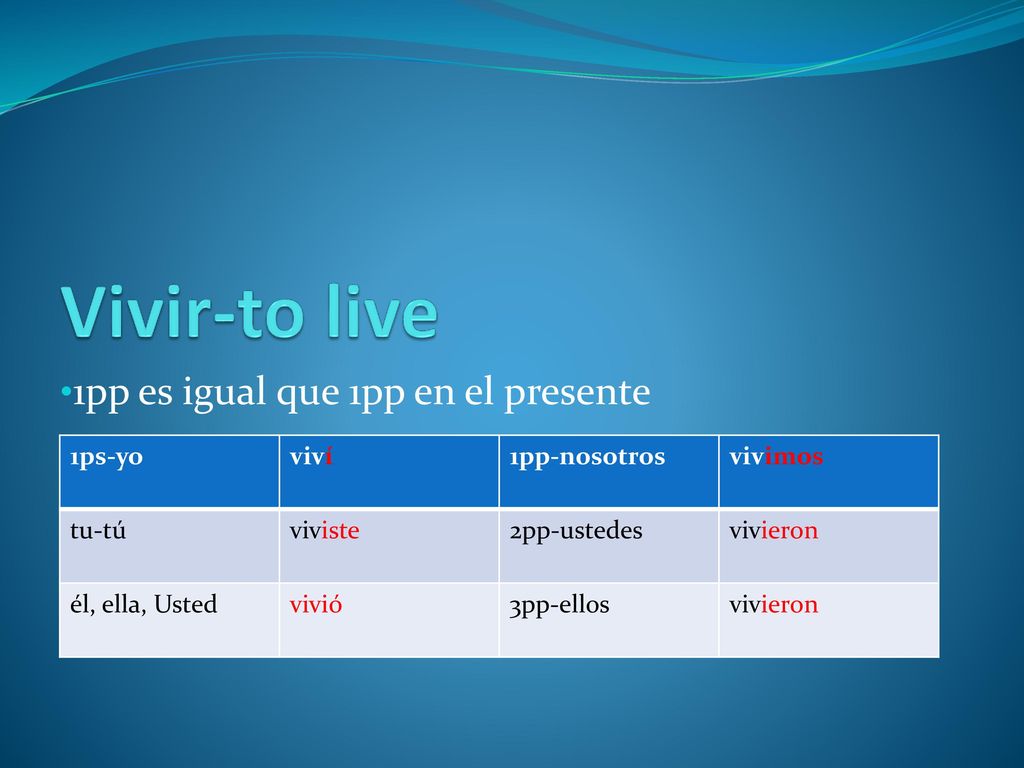 Vivir-to live

•1pp es igual que 1pp en el presente

| 1ps-yo | viví | 1pp-nosotros | vivimos |
|---|---|---|---|
| tu-tú | viviste | 2pp-ustedes | vivieron |
| él, ella, Usted | vivió | 3pp-ellos | vivieron |